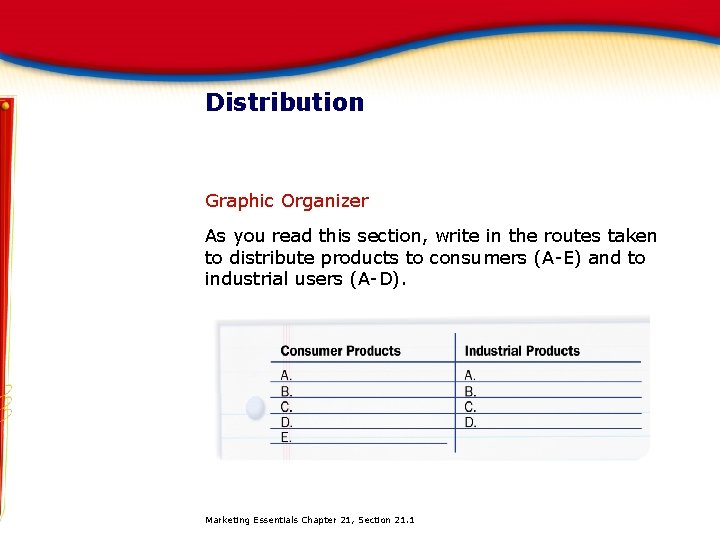 Distribution

Graphic Organizer

As you read this section, write in the routes taken to distribute products to consumers (A-E) and to industrial users (A-D).

| Consumer Products | Industrial Products |
|---|---|
| A. | A. |
| B. | B. |
| C. | C. |
| D. | D. |
| E. | |

Marketing Essentials Chapter 21, Section 21.1